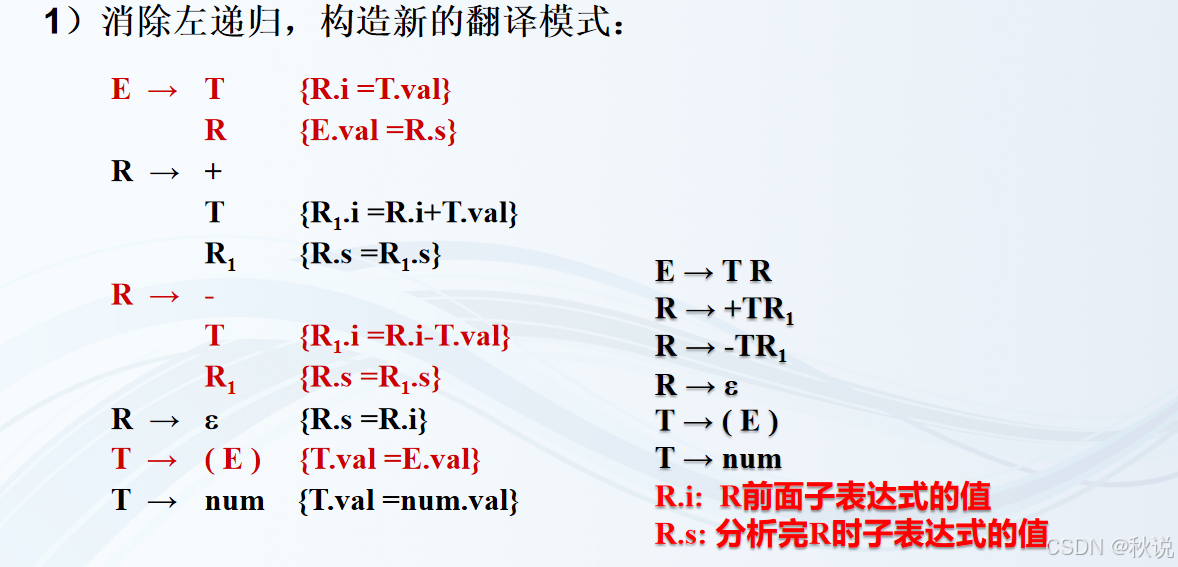 1）消除左递归，构造新的翻译模式：

E → T {R.i =T.val}
R {E.val =R.s}
R → +
T {$R_1$.i =R.i+T.val}
$R_1$ {R.s =$R_1$.s}
R → -
T {$R_1$.i =R.i-T.val}
$R_1$ {R.s =$R_1$.s}
R → ε {R.s =R.i}
T → ( E ) {T.val =E.val}
T → num {T.val =num.val}

E → T R
R → +T$R_1$
R → -T$R_1$
R → ε
T → ( E )
T → num
R.i: R前面子表达式的值
R.s: 分析完R时子表达式的值

CSDN @秋说